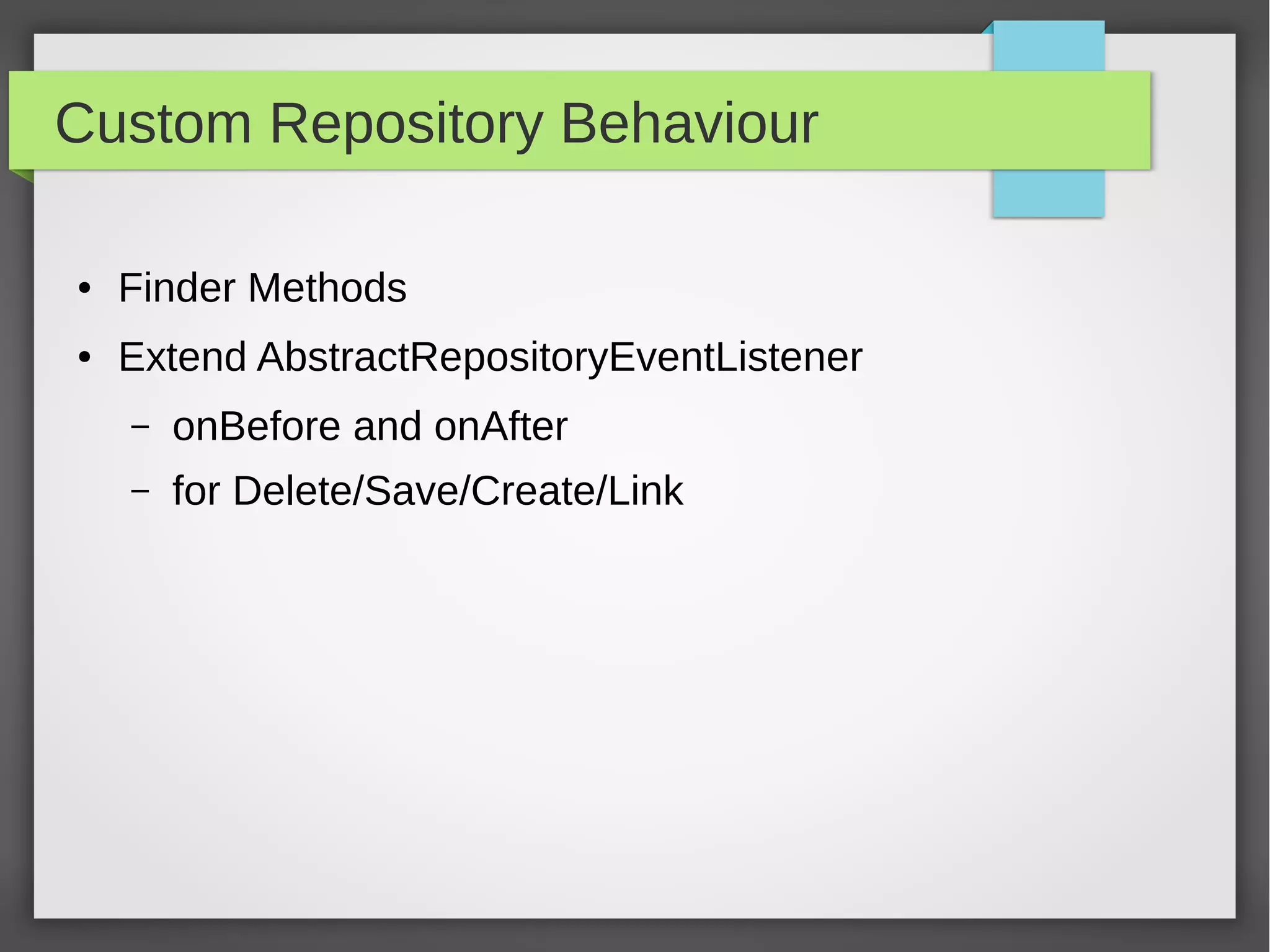 Custom Repository Behaviour

• Finder Methods
• Extend AbstractRepositoryEventListener
  – onBefore and onAfter
  – for Delete/Save/Create/Link